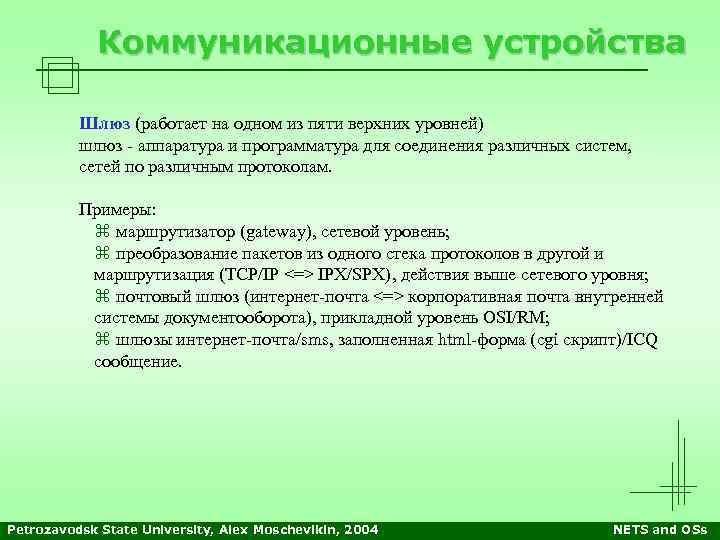 Коммуникационные устройства

Шлюз (работает на одном из пяти верхних уровней)
шлюз - аппаратура и программатура для соединения различных систем, сетей по различным протоколам.

Примеры:
⌘ маршрутизатор (gateway), сетевой уровень;
⌘ преобразование пакетов из одного стека протоколов в другой и маршрутизация (TCP/IP <=> IPX/SPX), действия выше сетевого уровня;
⌘ почтовый шлюз (интернет-почта <=> корпоративная почта внутренней системы документооборота), прикладной уровень OSI/RM;
⌘ шлюзы интернет-почта/sms, заполненная html-форма (cgi скрипт)/ICQ сообщение.

Petrozavodsk State University, Alex Moschevikin, 2004

NETS and OSs